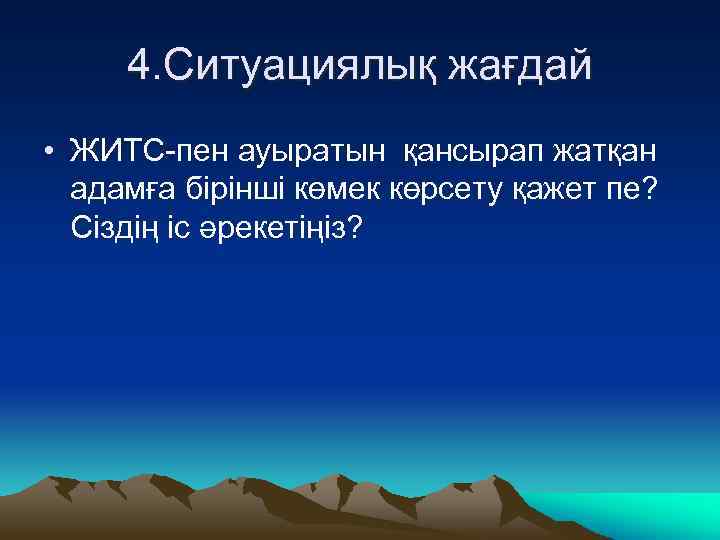 4.Ситуациялық жағдай

• ЖИТС-пен ауыратын қансырап жатқан адамға бірінші көмек көрсету қажет пе? Сіздің іс әрекетіңіз?